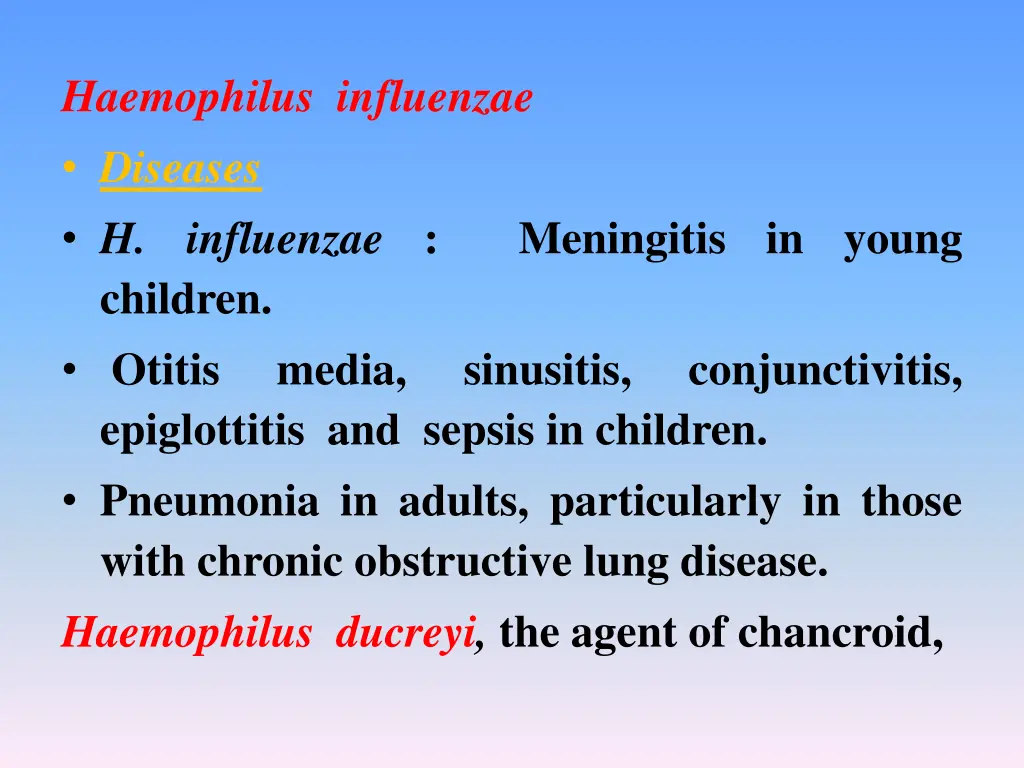 Haemophilus influenzae

• Diseases

• H. influenzae : Meningitis in young children.

• Otitis media, sinusitis, conjunctivitis, epiglottitis and sepsis in children.

• Pneumonia in adults, particularly in those with chronic obstructive lung disease.

Haemophilus ducreyi, the agent of chancroid,